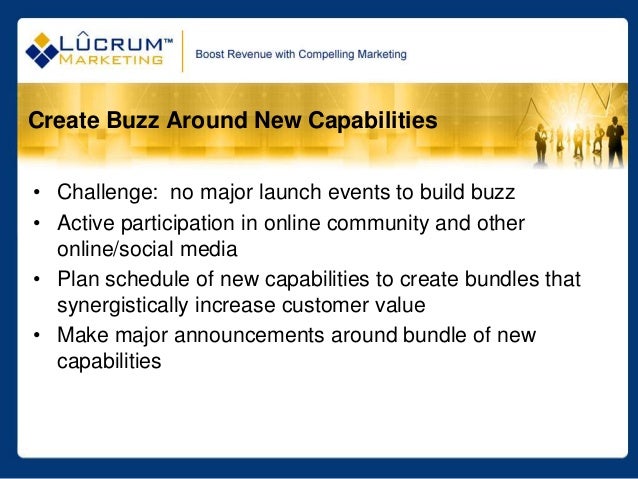 LÛCRUM™ MARKETING

Boost Revenue with Compelling Marketing

Create Buzz Around New Capabilities

• Challenge: no major launch events to build buzz
• Active participation in online community and other online/social media
• Plan schedule of new capabilities to create bundles that synergistically increase customer value
• Make major announcements around bundle of new capabilities